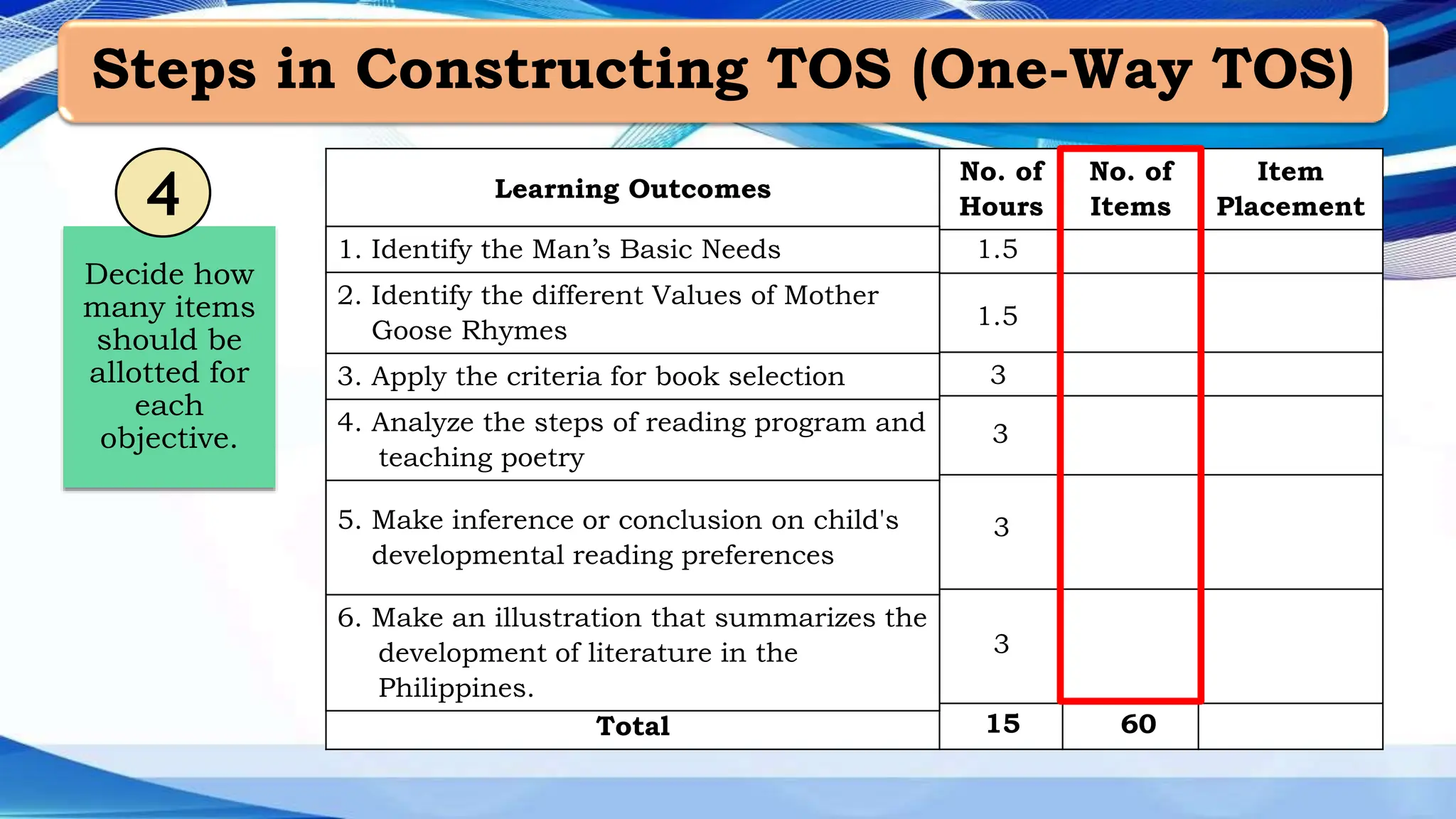 Steps in Constructing TOS (One-Way TOS)

4

Decide how many items should be allotted for each objective.

| Learning Outcomes | No. of Hours | No. of Items | Item Placement |
|---|---|---|---|
| 1. Identify the Man's Basic Needs | 1.5 | | |
| 2. Identify the different Values of Mother Goose Rhymes | 1.5 | | |
| 3. Apply the criteria for book selection | 3 | | |
| 4. Analyze the steps of reading program and teaching poetry | 3 | | |
| 5. Make inference or conclusion on child's developmental reading preferences | 3 | | |
| 6. Make an illustration that summarizes the development of literature in the Philippines. | 3 | | |
| Total | 15 | 60 | |